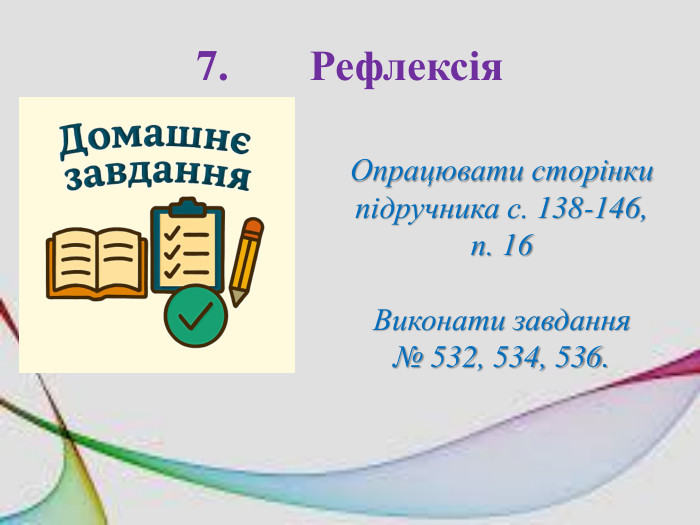 7. Рефлексія

Домашнє завдання

Опрацювати сторінки підручника с. 138-146, п. 16

Виконати завдання № 532, 534, 536.